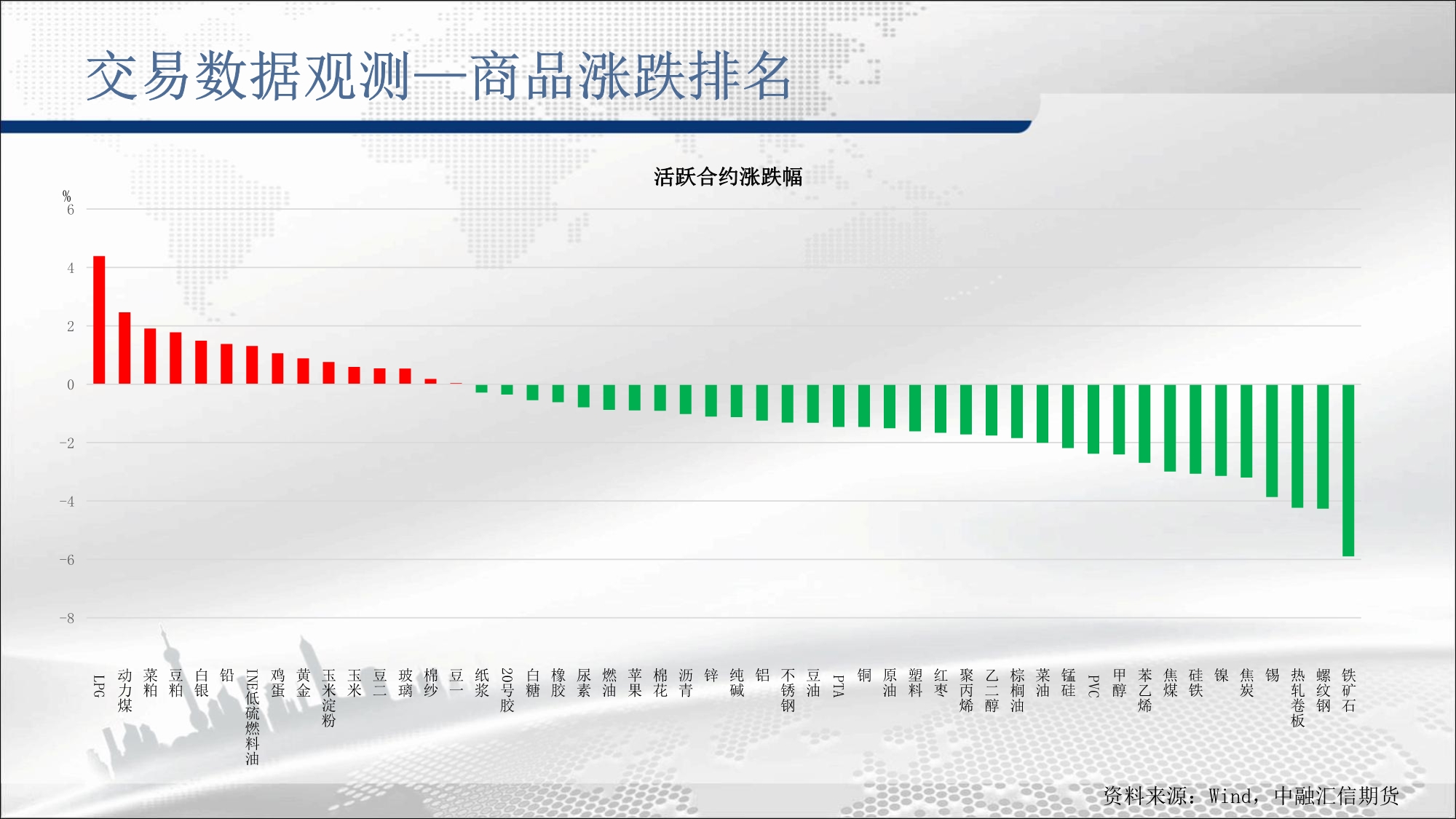 交易数据观测—商品涨跌排名

活跃合约涨跌幅

%
6
4
2
0
-2
-4
-6
-8

LPG
动力煤
菜粕
豆粕
白银
铅
INE低硫燃料油
鸡蛋
黄金
玉米淀粉
玉米
豆二
玻璃
棉纱
豆一
纸浆
20号胶
白糖
橡胶
尿素
燃油
苹果
棉花
沥青
锌
纯碱
铝
不锈钢
豆油
PTA
铜
原油
塑料
红枣
聚丙烯
乙二醇
棕榈油
菜油
锰硅
PVC
甲醇
苯乙烯
焦煤
硅铁
镍
焦炭
锡
热轧卷板
螺纹钢
铁矿石

资料来源：Wind，中融汇信期货